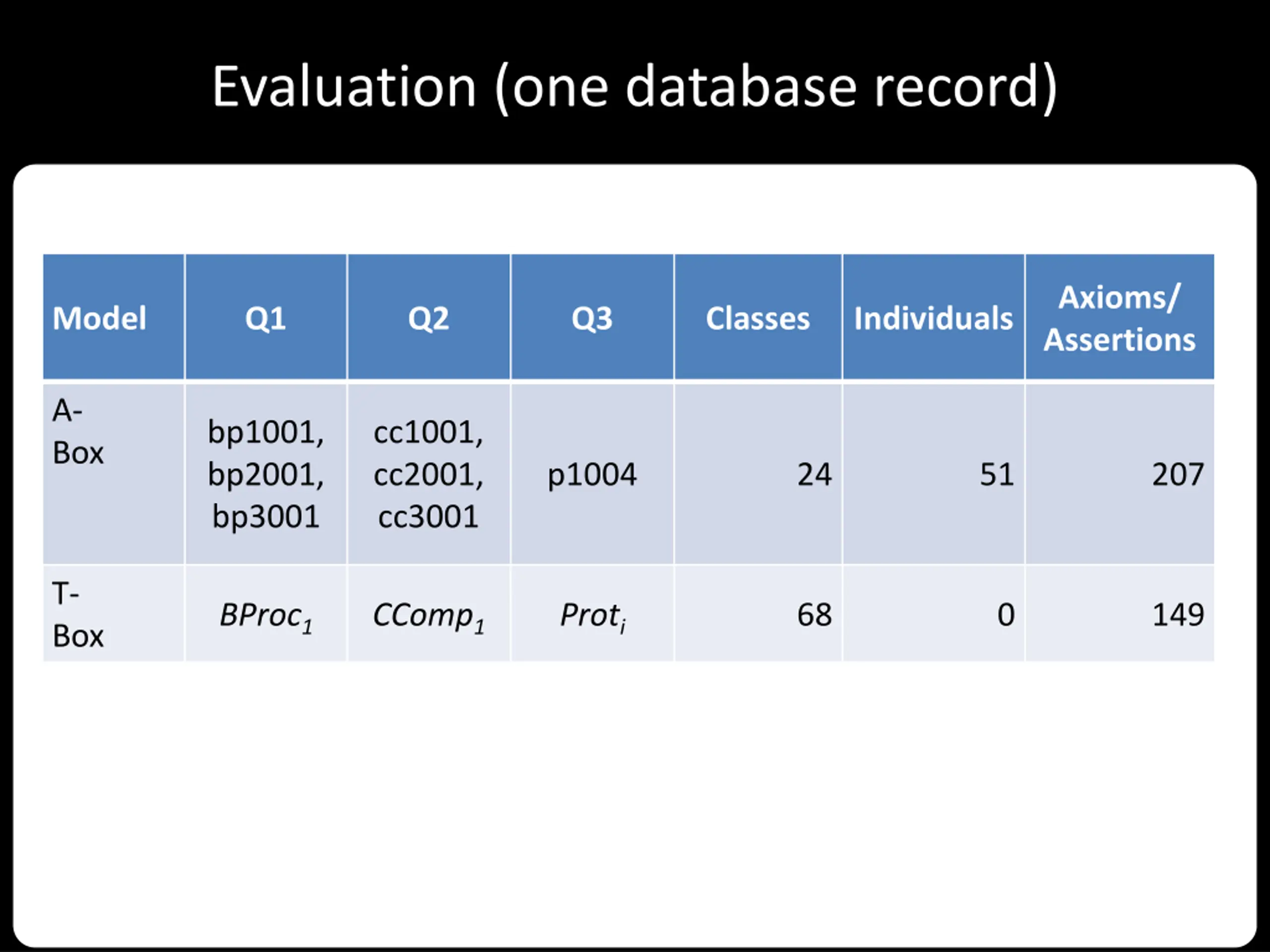 Evaluation (one database record)

| Model | Q1 | Q2 | Q3 | Classes | Individuals | Axioms/ Assertions |
|---|---|---|---|---|---|---|
| A-Box | bp1001, bp2001, bp3001 | cc1001, cc2001, cc3001 | p1004 | 24 | 51 | 207 |
| T-Box | $BProc_1$ | $CComp_1$ | $Prot_i$ | 68 | 0 | 149 |